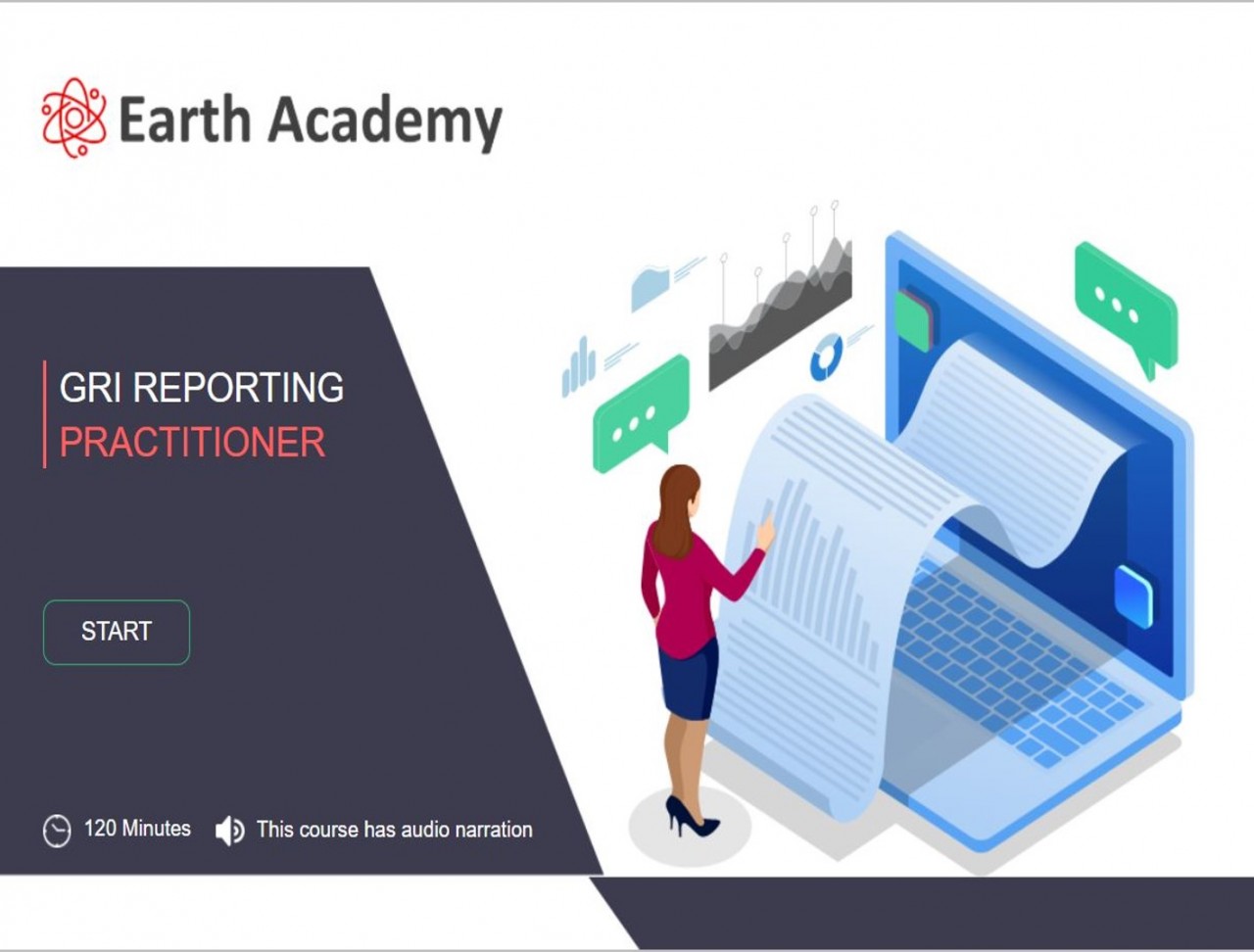 Earth Academy

GRI REPORTING
PRACTITIONER

START

120 Minutes

This course has audio narration